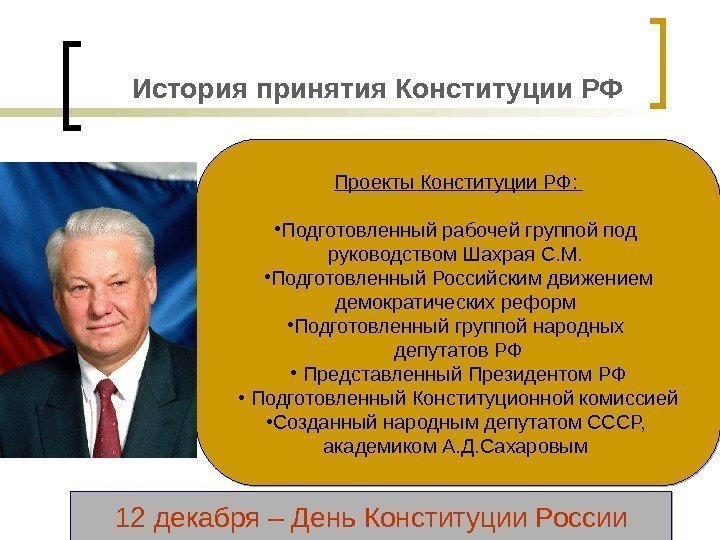 История принятия Конституции РФ

Проекты Конституции РФ:

•Подготовленный рабочей группой под руководством Шахрая С.М.
•Подготовленный Российским движением демократических реформ
•Подготовленный группой народных депутатов РФ
• Представленный Президентом РФ
• Подготовленный Конституционной комиссией
•Созданный народным депутатом СССР, академиком А.Д.Сахаровым

12 декабря – День Конституции России